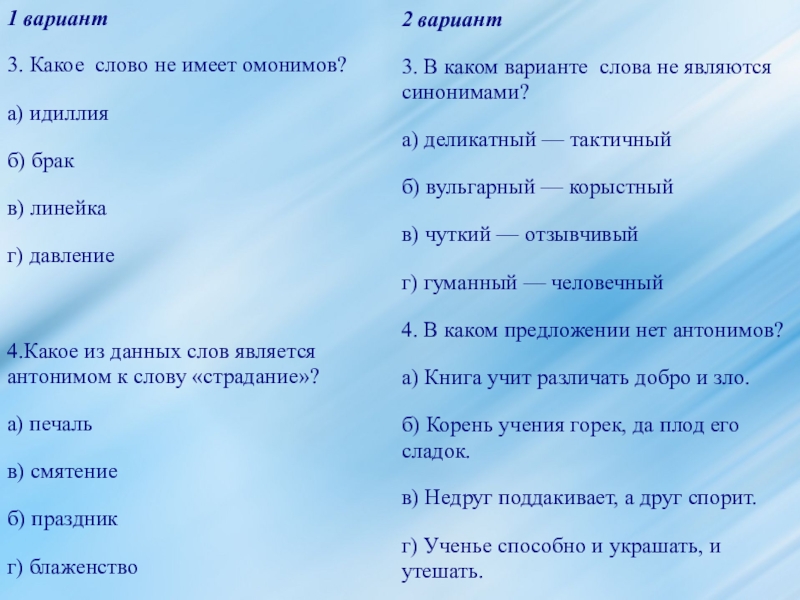 1 вариант

3. Какое слово не имеет омонимов?

а) идиллия

б) брак

в) линейка

г) давление

4.Какое из данных слов является антонимом к слову «страдание»?

а) печаль

в) смятение

б) праздник

г) блаженство

2 вариант

3. В каком варианте слова не являются синонимами?

а) деликатный — тактичный

б) вульгарный — корыстный

в) чуткий — отзывчивый

г) гуманный — человечный

4. В каком предложении нет антонимов?

а) Книга учит различать добро и зло.

б) Корень учения горек, да плод его сладок.

в) Недруг поддакивает, а друг спорит.

г) Ученье способно и украшать, и утешать.